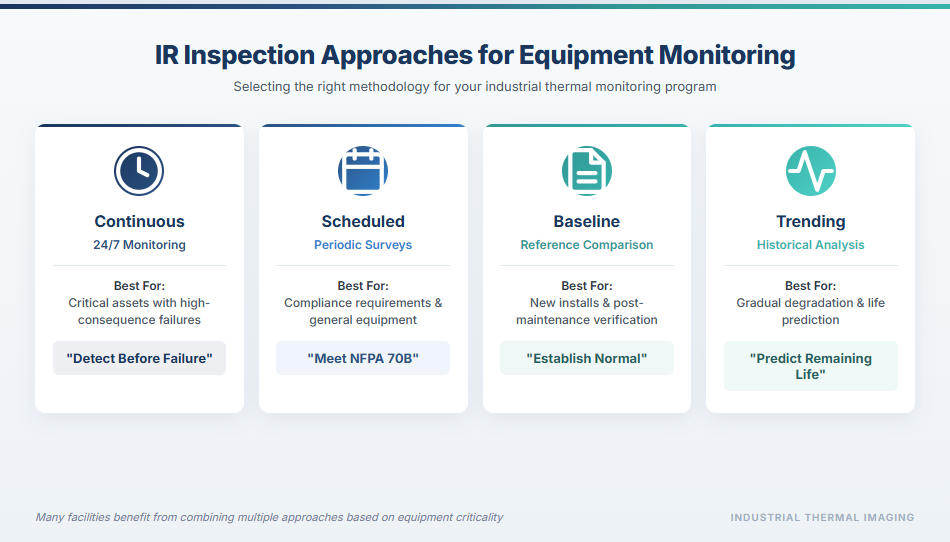 IR Inspection Approaches for Equipment Monitoring

Selecting the right methodology for your industrial thermal monitoring program

Continuous
24/7 Monitoring
Best For:
Critical assets with high-consequence failures
"Detect Before Failure"

Scheduled
Periodic Surveys
Best For:
Compliance requirements & general equipment
"Meet NFPA 70B"

Baseline
Reference Comparison
Best For:
New installs & post-maintenance verification
"Establish Normal"

Trending
Historical Analysis
Best For:
Gradual degradation & life prediction
"Predict Remaining Life"

Many facilities benefit from combining multiple approaches based on equipment criticality

INDUSTRIAL THERMAL IMAGING